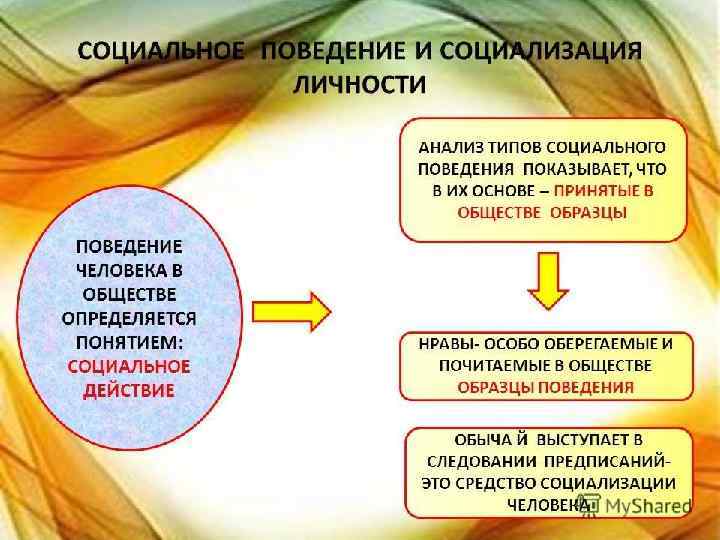 СОЦИАЛЬНОЕ ПОВЕДЕНИЕ И СОЦИАЛИЗАЦИЯ ЛИЧНОСТИ

ПОВЕДЕНИЕ ЧЕЛОВЕКА В ОБЩЕСТВЕ ОПРЕДЕЛЯЕТСЯ ПОНЯТИЕМ: СОЦИАЛЬНОЕ ДЕЙСТВИЕ

АНАЛИЗ ТИПОВ СОЦИАЛЬНОГО ПОВЕДЕНИЯ ПОКАЗЫВАЕТ, ЧТО В ИХ ОСНОВЕ – ПРИНЯТЫЕ В ОБЩЕСТВЕ ОБРАЗЦЫ

НРАВЫ- ОСОБО ОБЕРЕГАЕМЫЕ И ПОЧИТАЕМЫЕ В ОБЩЕСТВЕ ОБРАЗЦЫ ПОВЕДЕНИЯ

ОБЫЧА Й ВЫСТУПАЕТ В СЛЕДОВАНИИ ПРЕДПИСАНИЙ- ЭТО СРЕДСТВО СОЦИАЛИЗАЦИИ ЧЕЛОВЕКА

MyShared